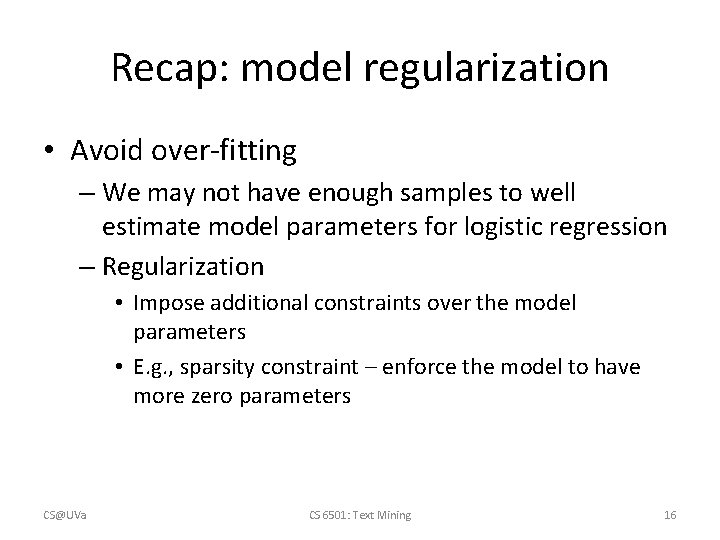 Recap: model regularization

• Avoid over-fitting
– We may not have enough samples to well estimate model parameters for logistic regression
– Regularization
• Impose additional constraints over the model parameters
• E.g., sparsity constraint – enforce the model to have more zero parameters

CS@UVa

CS 6501: Text Mining

16